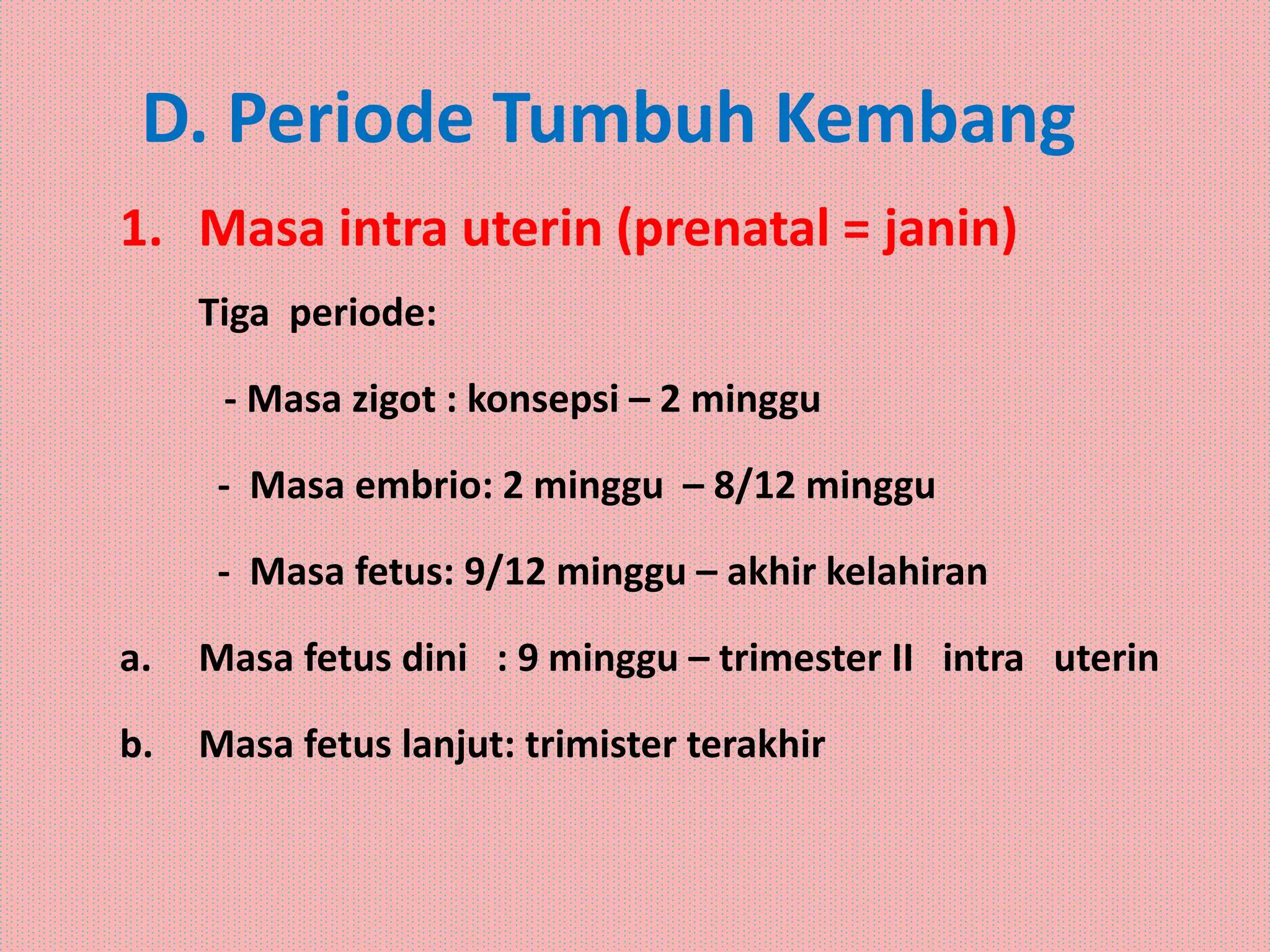 D. Periode Tumbuh Kembang

1. Masa intra uterin (prenatal = janin)

Tiga periode:

- Masa zigot : konsepsi – 2 minggu

- Masa embrio: 2 minggu – 8/12 minggu

- Masa fetus: 9/12 minggu – akhir kelahiran

a. Masa fetus dini : 9 minggu – trimester II intra uterin

b. Masa fetus lanjut: trimister terakhir